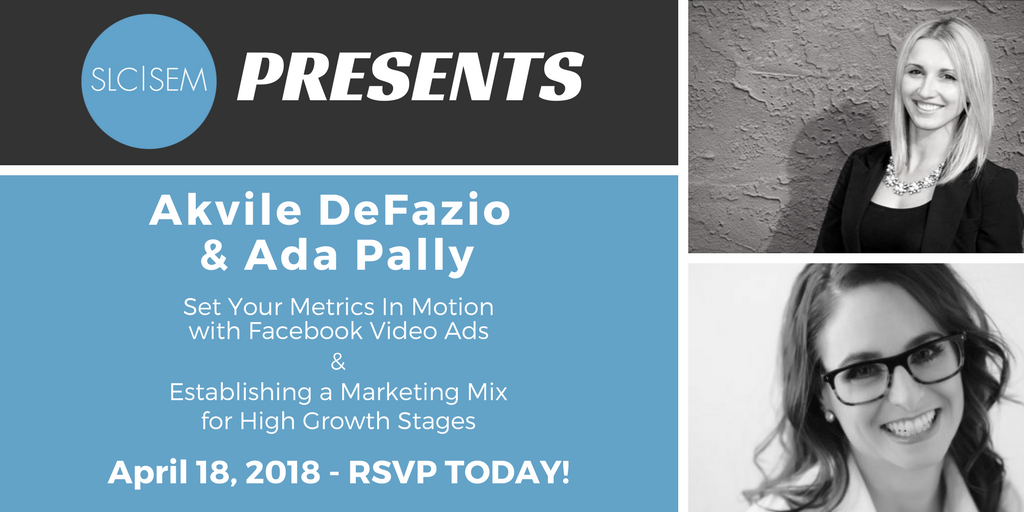 SLC|SEM PRESENTS

Akvile DeFazio & Ada Pally

Set Your Metrics In Motion with Facebook Video Ads
&
Establishing a Marketing Mix for High Growth Stages

April 18, 2018 - RSVP TODAY!